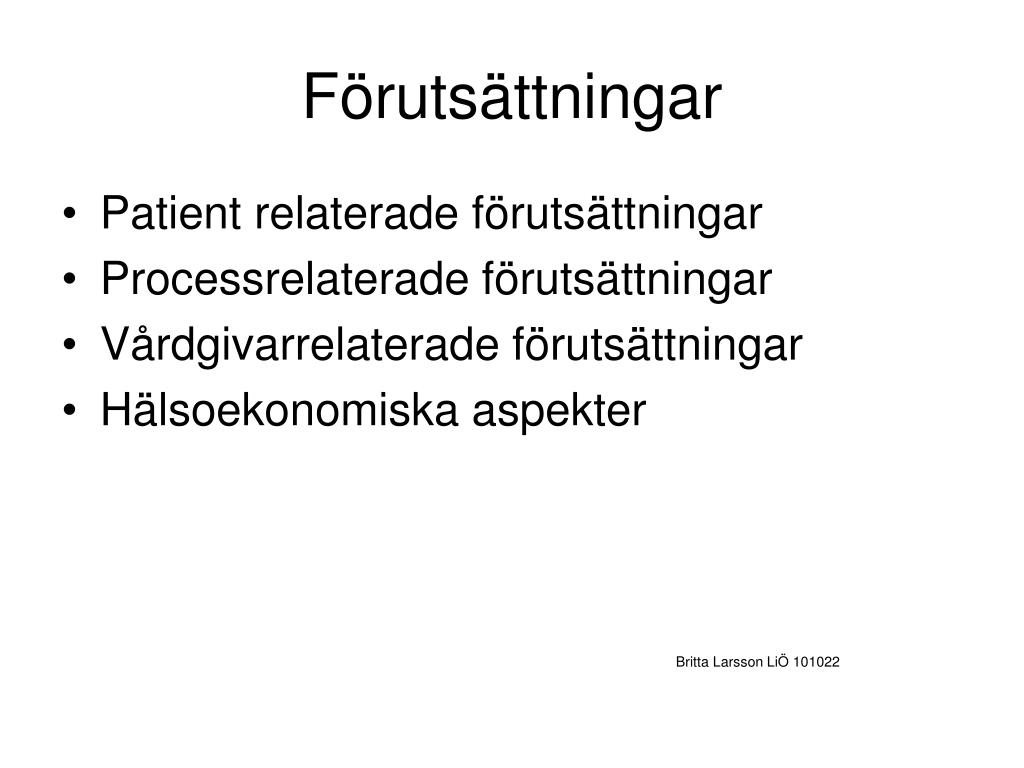 Förutsättningar

• Patient relaterade förutsättningar
• Processrelaterade förutsättningar
• Vårdgivarrelaterade förutsättningar
• Hälsoekonomiska aspekter

Britta Larsson LiÖ 101022